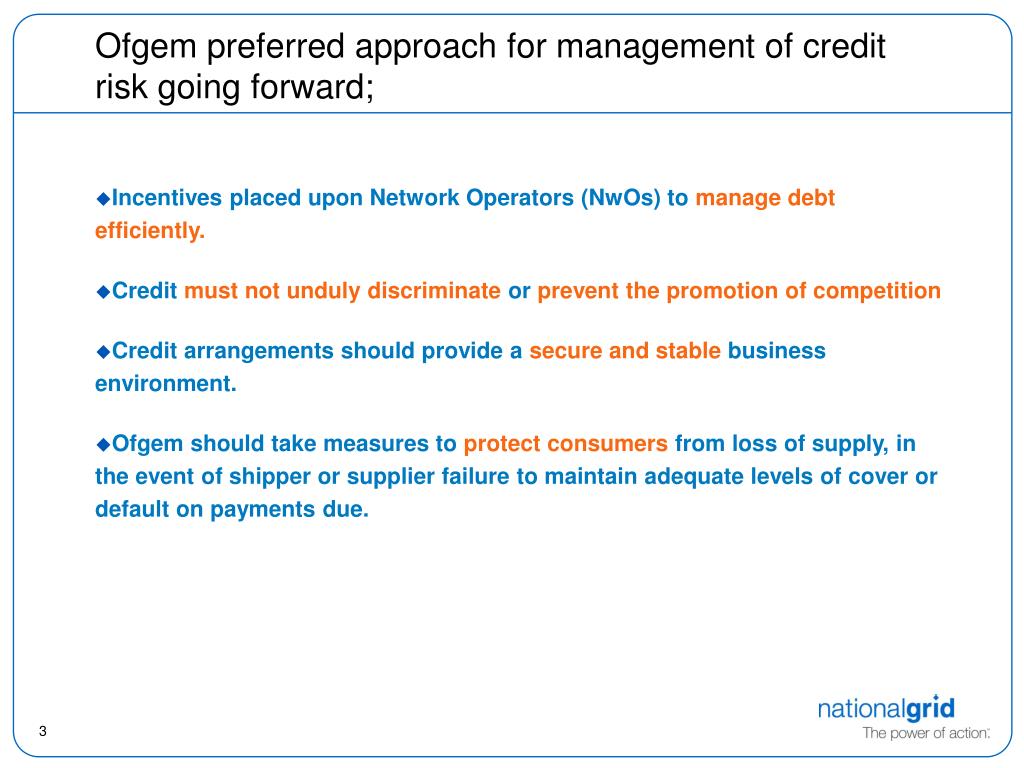 Ofgem preferred approach for management of credit risk going forward;

◆Incentives placed upon Network Operators (NwOs) to manage debt efficiently.

◆Credit must not unduly discriminate or prevent the promotion of competition

◆Credit arrangements should provide a secure and stable business environment.

◆Ofgem should take measures to protect consumers from loss of supply, in the event of shipper or supplier failure to maintain adequate levels of cover or default on payments due.

3

nationalgrid
The power of action.